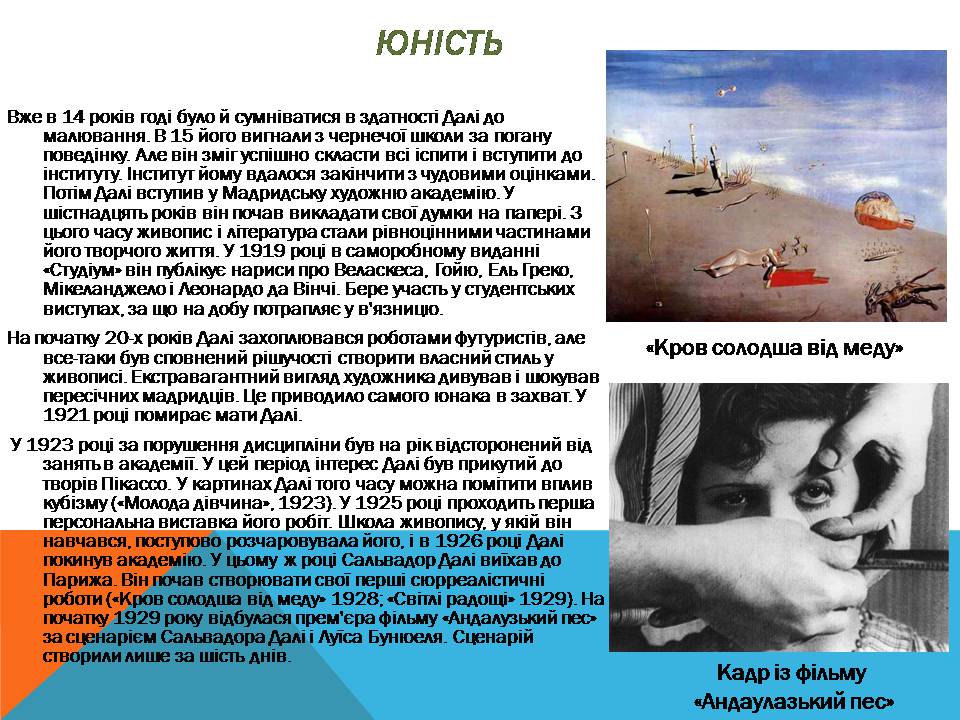 ЮНІСТЬ

Вже в 14 років годі було й сумніватися в здатності Далі до малювання. В 15 його вигнали з чернечої школи за погану поведінку. Але він зміг успішно скласти всі іспити і вступити до інституту. Інститут йому вдалося закінчити з чудовими оцінками. Потім Далі вступив у Мадридську художню академію. У шістнадцять років він почав викладати свої думки на папері. З цього часу живопис і література стали рівноцінними частинами його творчого життя. У 1919 році в саморобному виданні «Студіум» він публікує нариси про Веласкеса, Гойю, Ель Греко, Мікеланджело і Леонардо да Вінчі. Бере участь у студентських виступах, за що на добу потрапляє у в'язницю.

На початку 20-х років Далі захоплювався роботами футуристів, але все-таки був сповнений рішучості створити власний стиль у живописі. Екстравагантний вигляд художника дивував і шокував пересічних мадридців. Це приводило самого юнака в захват. У 1921 році помирає мати Далі.

У 1923 році за порушення дисципліни був на рік відсторонений від занять в академії. У цей період інтерес Далі був прикутий до творів Пікассо. У картинах Далі того часу можна помітити вплив кубізму («Молода дівчина», 1923). У 1925 році проходить перша персональна виставка його робіт. Школа живопису, у якій він навчався, поступово розчаровувала його, і в 1926 році Далі покинув академію. У цьому ж році Сальвадор Далі виїхав до Парижа. Він почав створювати свої перші сюрреалістичні роботи («Кров солодша від меду» 1928; «Світлі радощі» 1929). На початку 1929 року відбулася прем'єра фільму «Андалузький пес» за сценарієм Сальвадора Далі і Луїса Бунюеля. Сценарій створили лише за шість днів.

«Кров солодша від меду»

Кадр із фільму «Андаулазький пес»